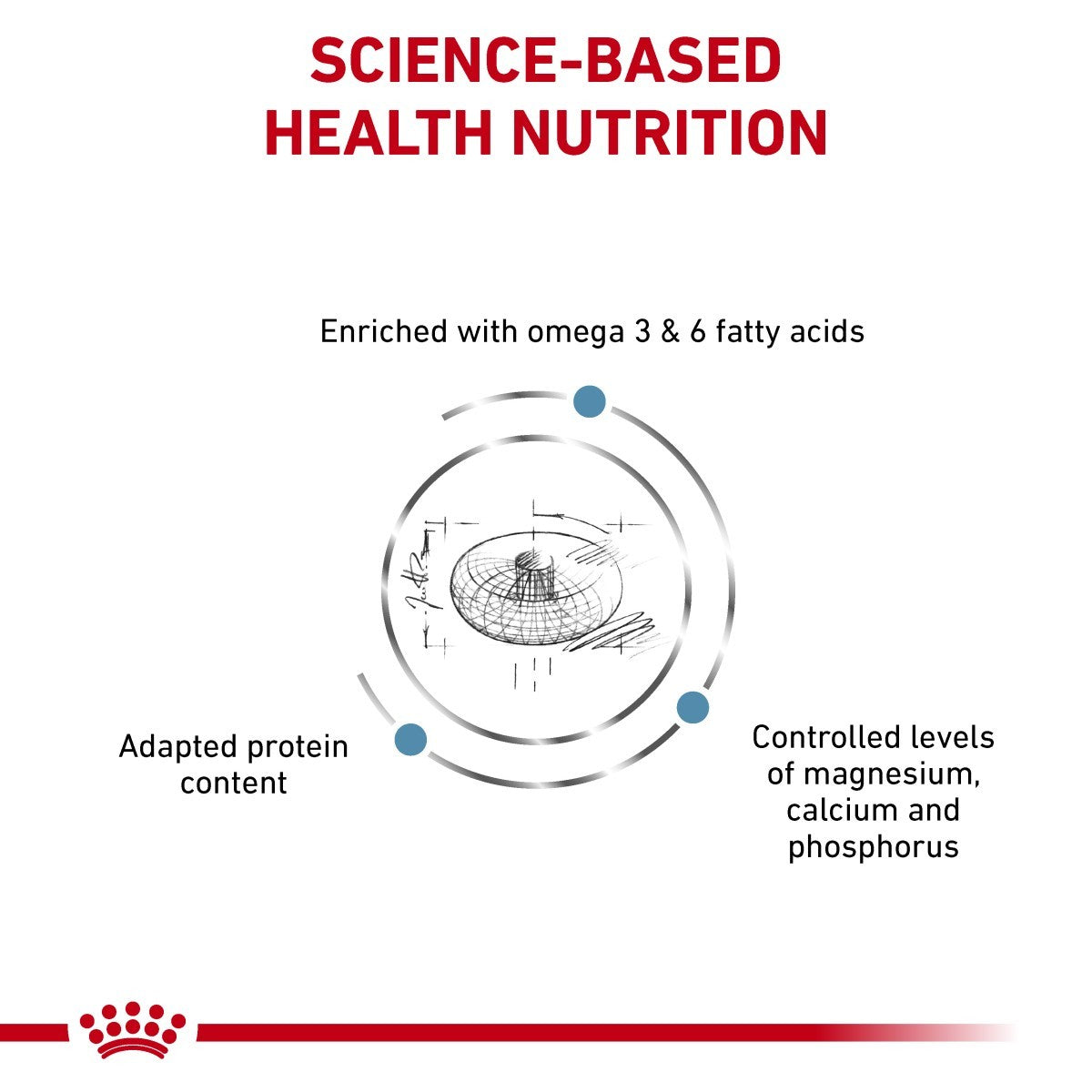 SCIENCE-BASED HEALTH NUTRITION

Enriched with omega 3 & 6 fatty acids

Adapted protein content

Controlled levels of magnesium, calcium and phosphorus